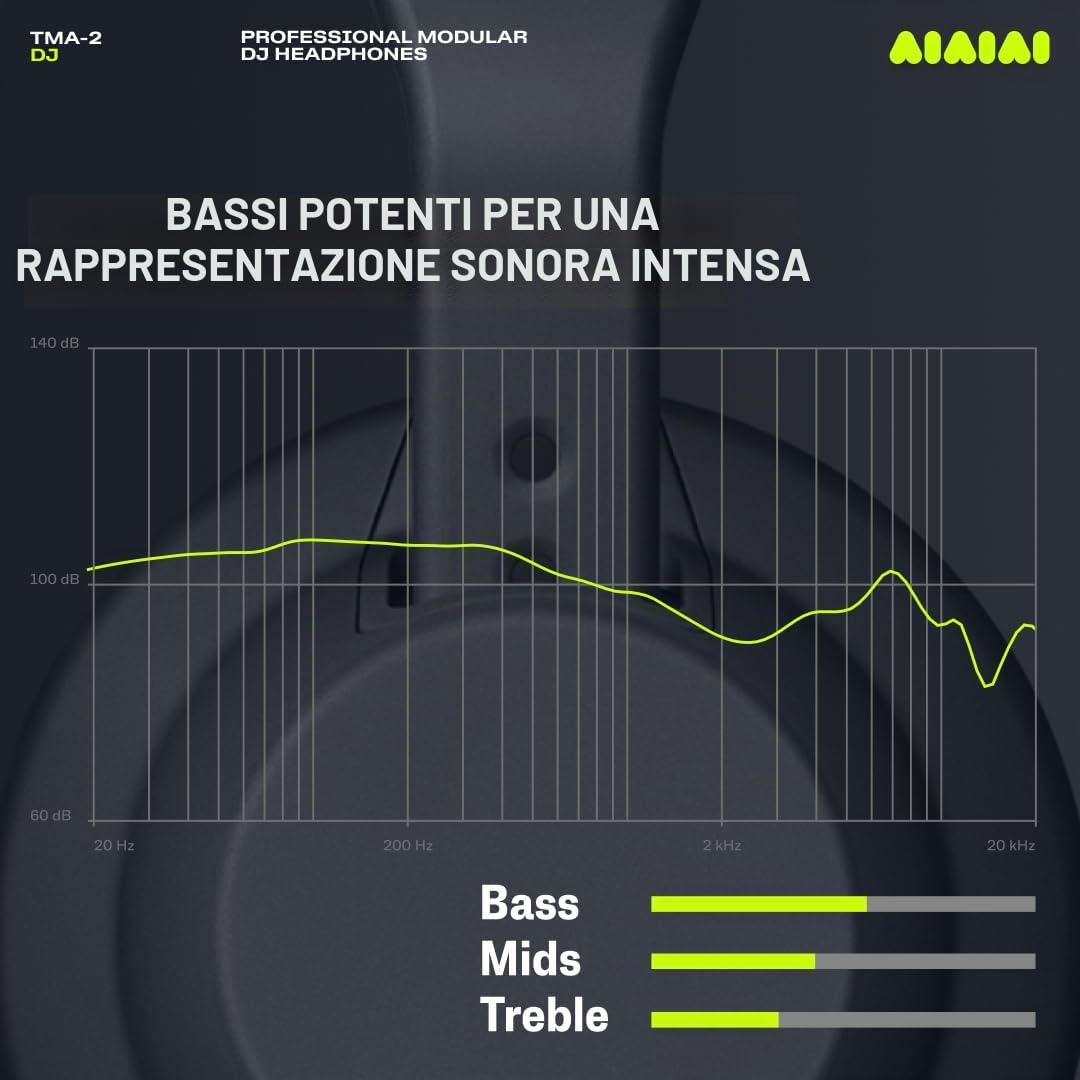 TMA-2
DJ

PROFESSIONAL MODULAR
DJ HEADPHONES

AIAIAI

BASSI POTENTI PER UNA RAPPRESENTAZIONE SONORA INTENSA

140 dB
100 dB
60 dB
20 Hz
200 Hz
2 kHz
20 kHz

Bass
Mids
Treble